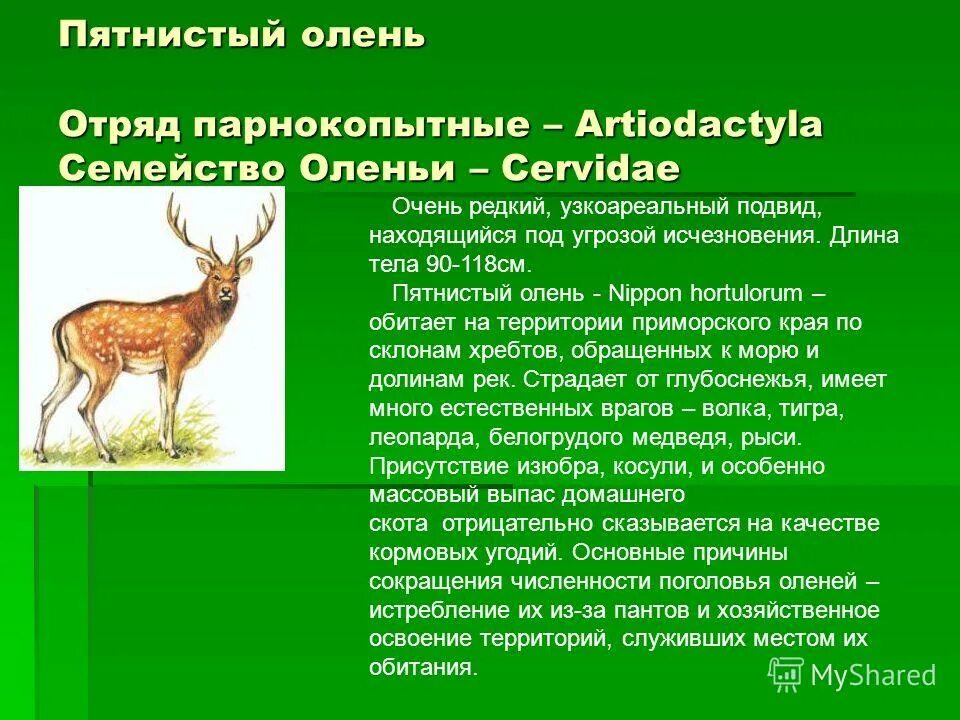 Пятнистый олень

Отряд парнокопытные – Artiodactyla
Семейство Оленьи – Cervidae

Очень редкий, узкоареальный подвид, находящийся под угрозой исчезновения. Длина тела 90-118см.

Пятнистый олень - Nippon hortulorum – обитает на территории приморского края по склонам хребтов, обращенных к морю и долинам рек. Страдает от глубоснежья, имеет много естественных врагов – волка, тигра, леопарда, белогрудого медведя, рыси. Присутствие изюбра, косули, и особенно массовый выпас домашнего скота отрицательно сказывается на качестве кормовых угодий. Основные причины сокращения численности поголовья оленей – истребление их из-за пантов и хозяйственное освоение территорий, служивших местом их обитания.

MyShared